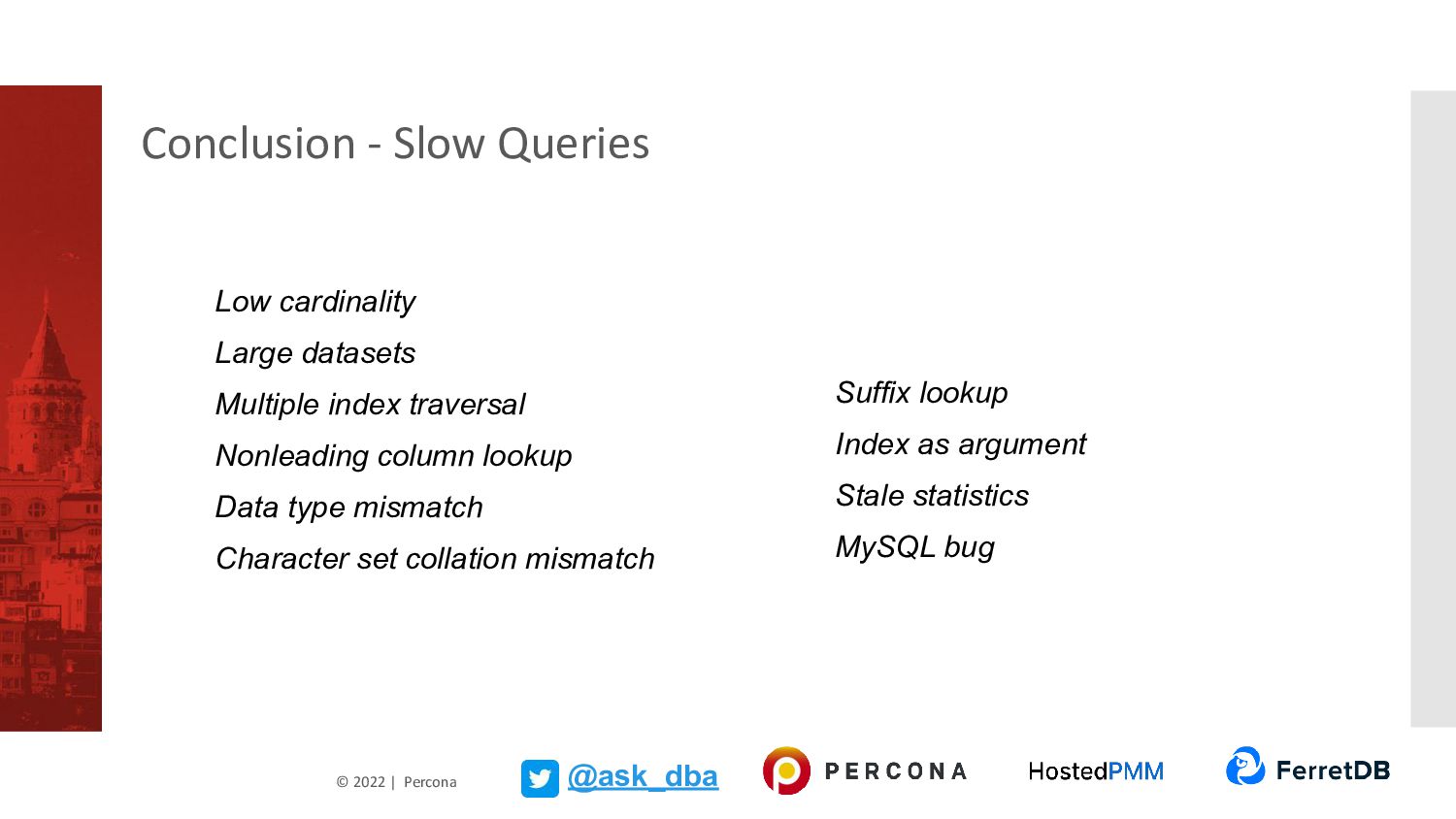 Conclusion - Slow Queries

Low cardinality
Large datasets
Multiple index traversal
Nonleading column lookup
Data type mismatch
Character set collation mismatch

Suffix lookup
Index as argument
Stale statistics
MySQL bug

© 2022 | Percona

@ask_dba

PERCONA

HostedPMM

FerretDB